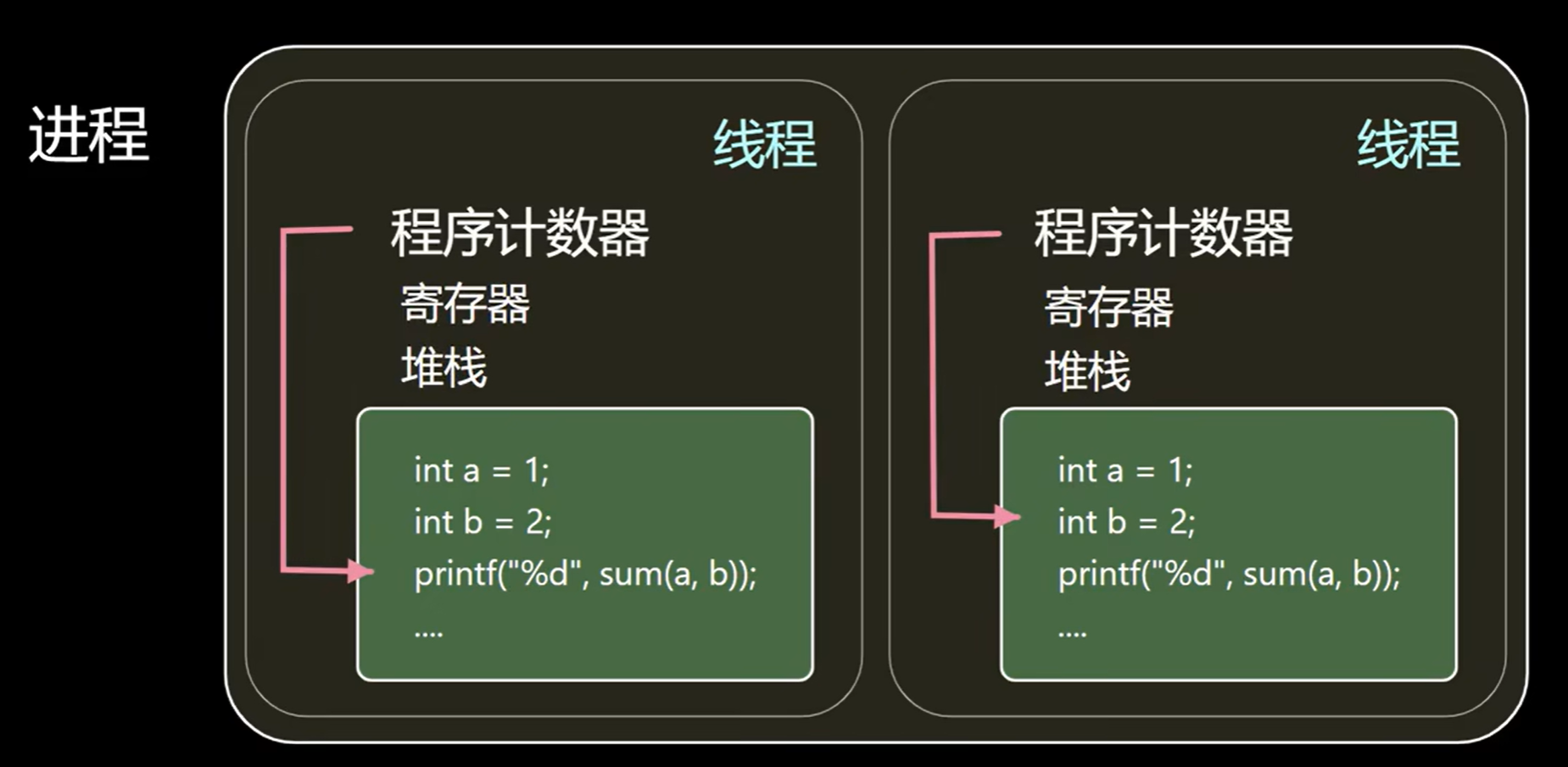 进程

线程

程序计数器

寄存器

堆栈

int a = 1;
int b = 2;
printf("%d", sum(a, b));
....

线程

程序计数器

寄存器

堆栈

int a = 1;
int b = 2;
printf("%d", sum(a, b));
....